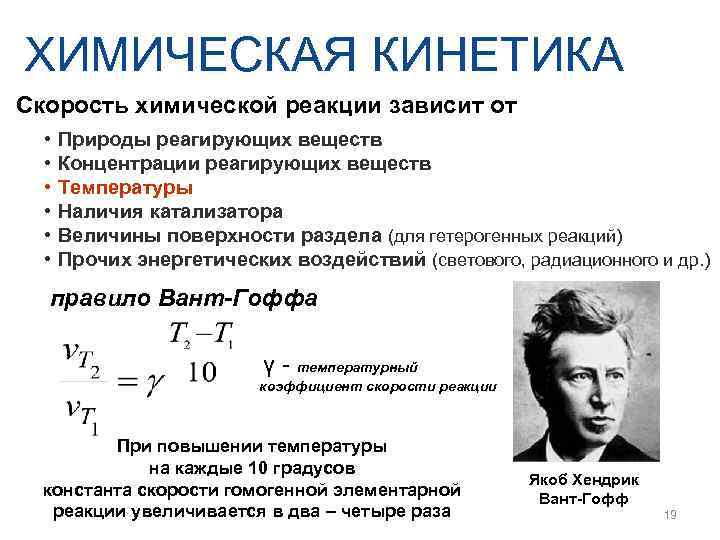 ХИМИЧЕСКАЯ КИНЕТИКА

Скорость химической реакции зависит от

• Природы реагирующих веществ
• Концентрации реагирующих веществ
• Температуры
• Наличия катализатора
• Величины поверхности раздела (для гетерогенных реакций)
• Прочих энергетических воздействий (светового, радиационного и др.)

правило Вант-Гоффа

$\frac{v_{T_2}}{v_{T_1}} = \gamma^{\frac{T_2 - T_1}{10}}$

γ - температурный коэффициент скорости реакции

При повышении температуры на каждые 10 градусов константа скорости гомогенной элементарной реакции увеличивается в два – четыре раза

Якоб Хендрик Вант-Гофф

19